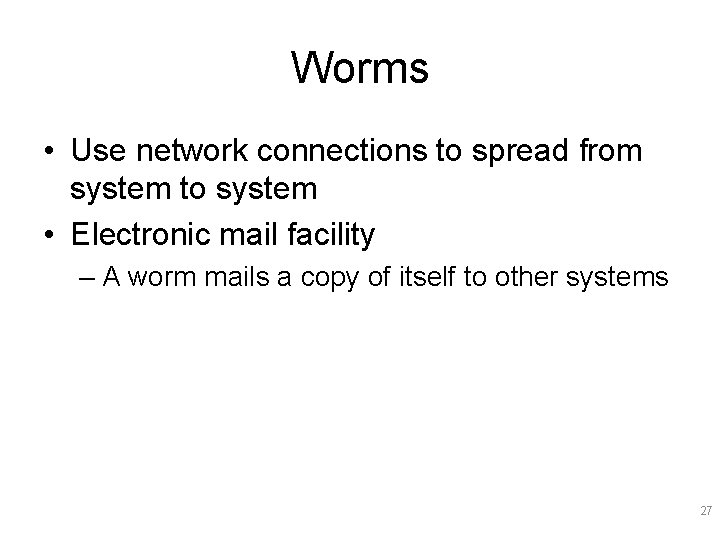 Worms

• Use network connections to spread from system to system
• Electronic mail facility
– A worm mails a copy of itself to other systems

27